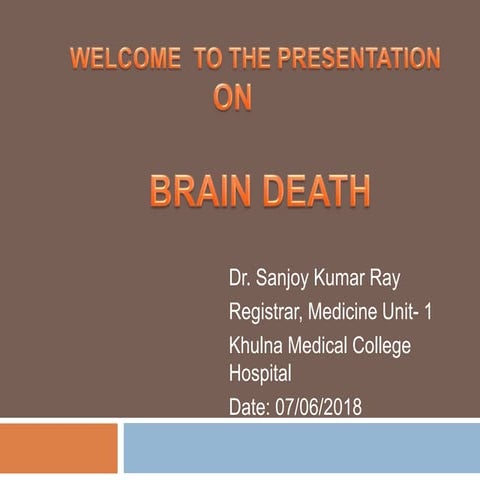 WELCOME TO THE PRESENTATION ON

BRAIN DEATH

Dr. Sanjoy Kumar Ray

Registrar, Medicine Unit- 1

Khulna Medical College Hospital

Date: 07/06/2018